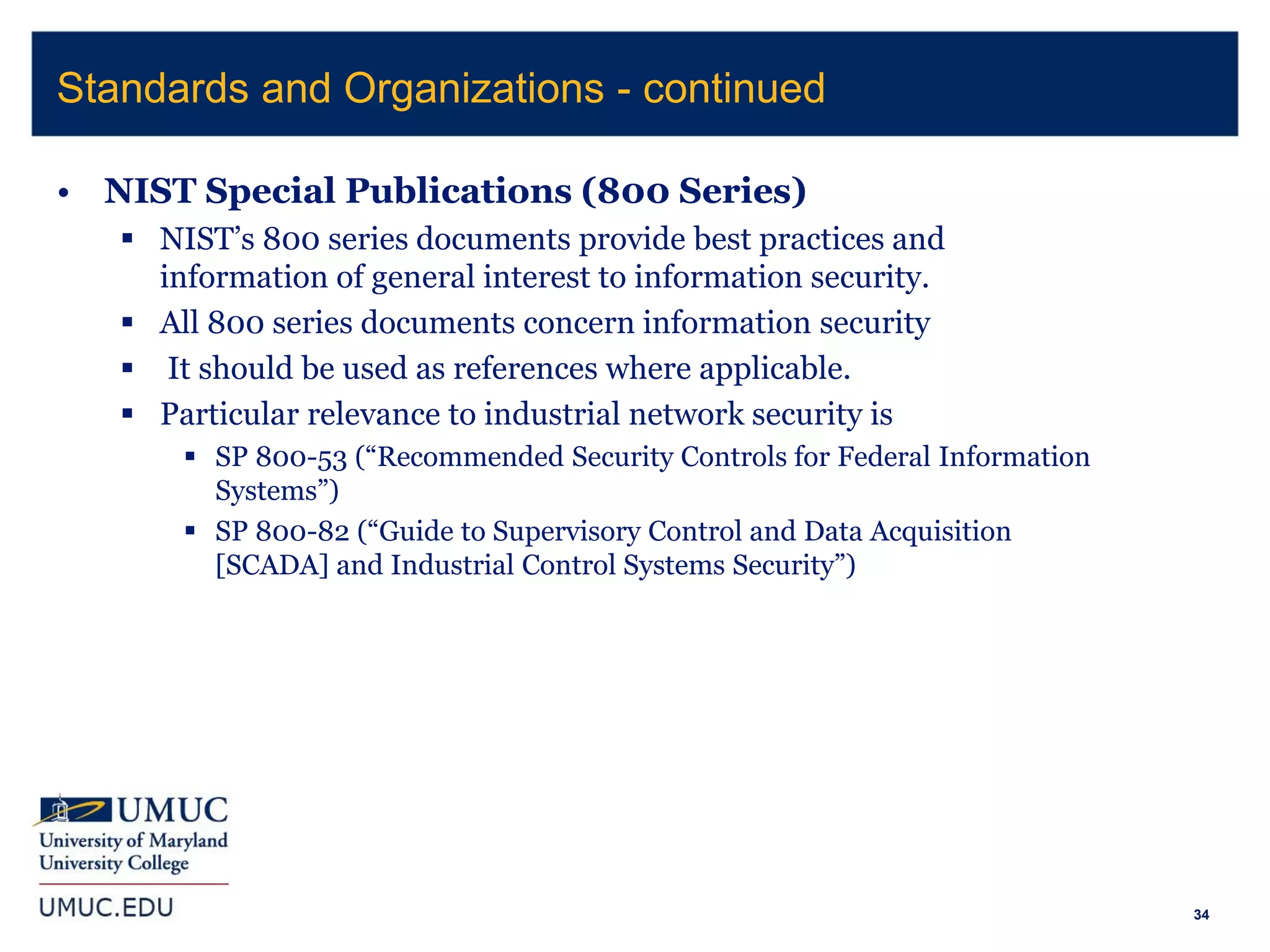 Standards and Organizations - continued

• NIST Special Publications (800 Series)

▪ NIST's 800 series documents provide best practices and information of general interest to information security.

▪ All 800 series documents concern information security

▪ It should be used as references where applicable.

▪ Particular relevance to industrial network security is

▪ SP 800-53 ("Recommended Security Controls for Federal Information Systems")

▪ SP 800-82 ("Guide to Supervisory Control and Data Acquisition [SCADA] and Industrial Control Systems Security")

UMUC
University of Maryland University College
UMUC.EDU

34